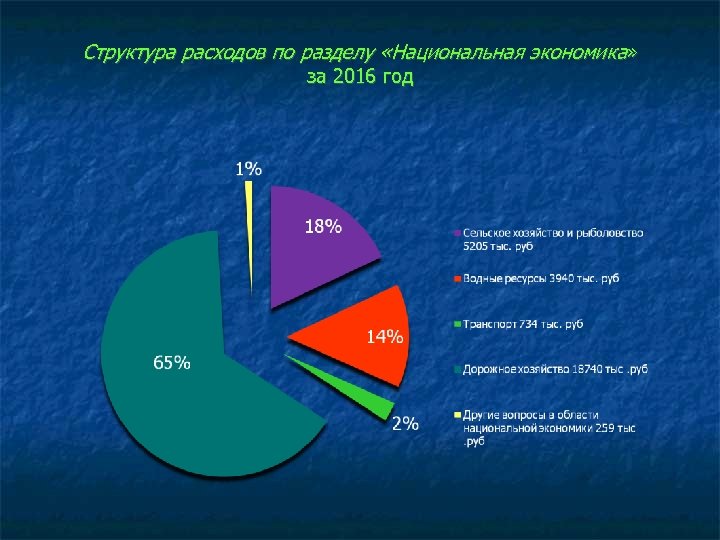 Структура расходов по разделу «Национальная экономика» за 2016 год

1%

18%

14%

2%

65%

Сельское хозяйство и рыболовство 5205 тыс. руб

Водные ресурсы 3940 тыс. руб

Транспорт 734 тыс. руб

Дорожное хозяйство 18740 тыс .руб

Другие вопросы в области национальной экономики 259 тыс .руб